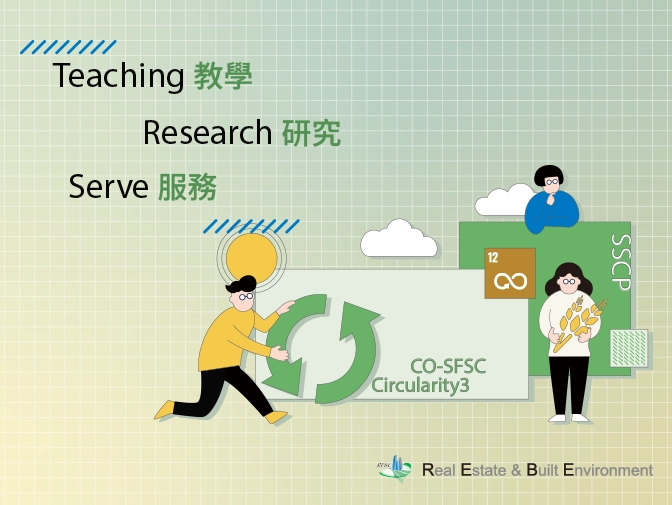 Teaching 教學

Research 研究

Serve 服務

12

SSCP

CO-SFSC
Circularity3

Real Estate & Built Environment